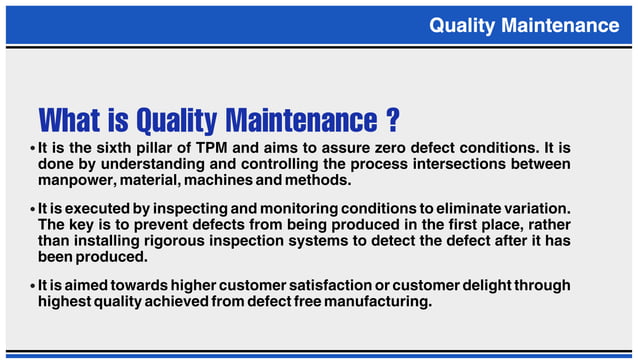 Quality Maintenance

What is Quality Maintenance ?

• It is the sixth pillar of TPM and aims to assure zero defect conditions. It is done by understanding and controlling the process intersections between manpower, material, machines and methods.

• It is executed by inspecting and monitoring conditions to eliminate variation. The key is to prevent defects from being produced in the first place, rather than installing rigorous inspection systems to detect the defect after it has been produced.

• It is aimed towards higher customer satisfaction or customer delight through highest quality achieved from defect free manufacturing.